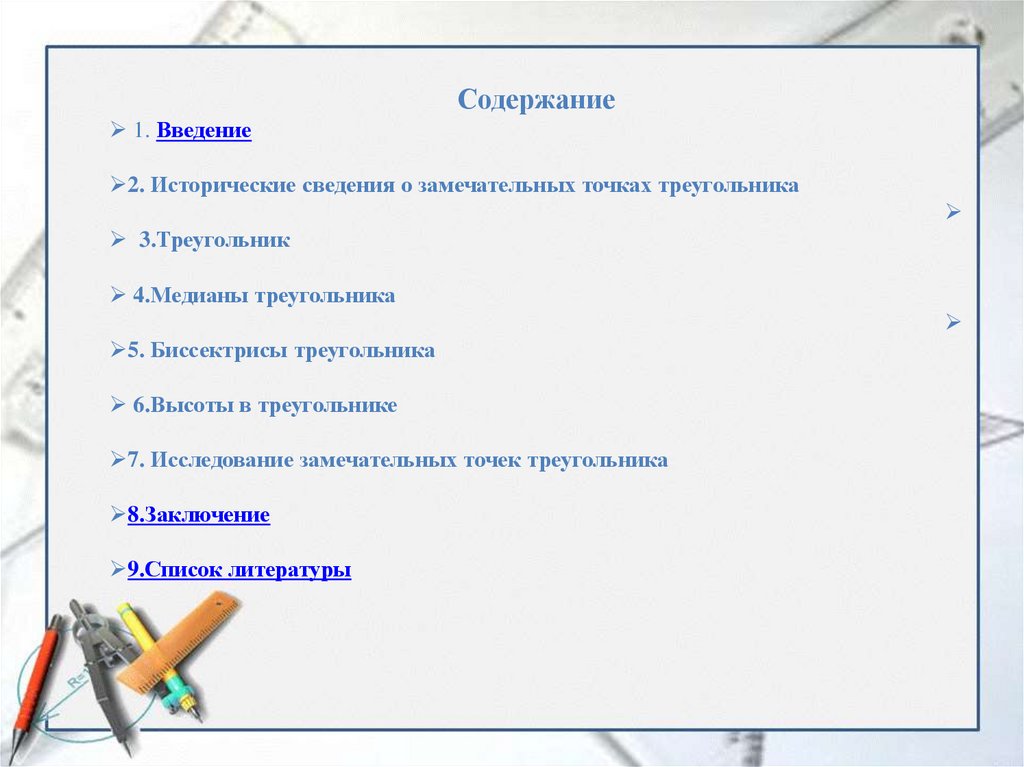 Содержание

➢ 1. Введение

➢2. Исторические сведения о замечательных точках треугольника

➢

➢ 3.Треугольник

➢ 4.Медианы треугольника

➢

➢5. Биссектрисы треугольника

➢ 6.Высоты в треугольнике

➢7. Исследование замечательных точек треугольника

➢8.Заключение

➢9.Список литературы